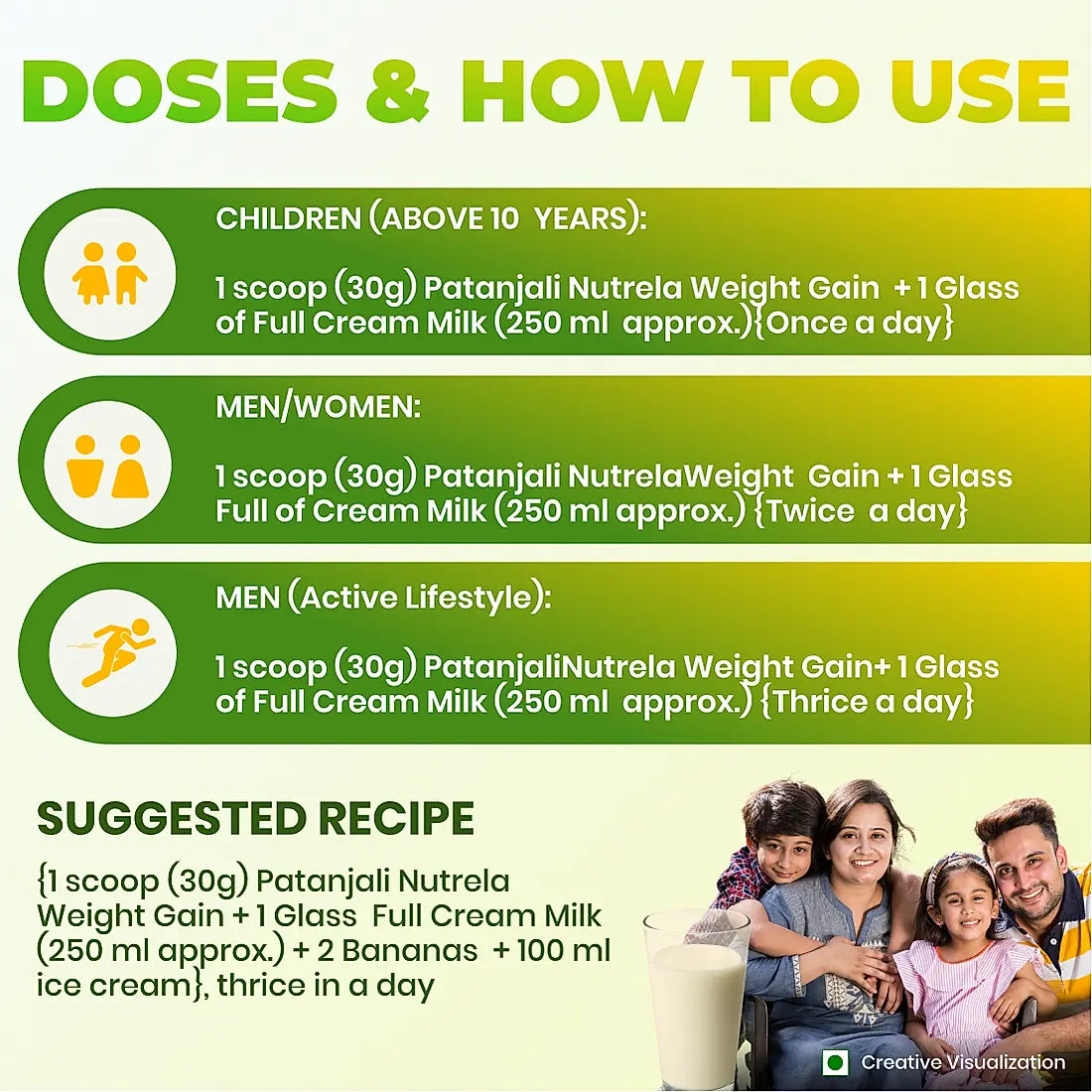 DOSES & HOW TO USE

CHILDREN (ABOVE 10 YEARS):

1 scoop (30g) Patanjali Nutrela Weight Gain + 1 Glass of Full Cream Milk (250 ml approx.){Once a day}

MEN/WOMEN:

1 scoop (30g) Patanjali NutrelaWeight Gain + 1 Glass Full of Cream Milk (250 ml approx.) {Twice a day}

MEN (Active Lifestyle):

1 scoop (30g) PatanjaliNutrela Weight Gain+ 1 Glass of Full Cream Milk (250 ml approx.) {Thrice a day}

SUGGESTED RECIPE

{1 scoop (30g) Patanjali Nutrela Weight Gain + 1 Glass Full Cream Milk (250 ml approx.) + 2 Bananas + 100 ml ice cream}, thrice in a day

Creative Visualization